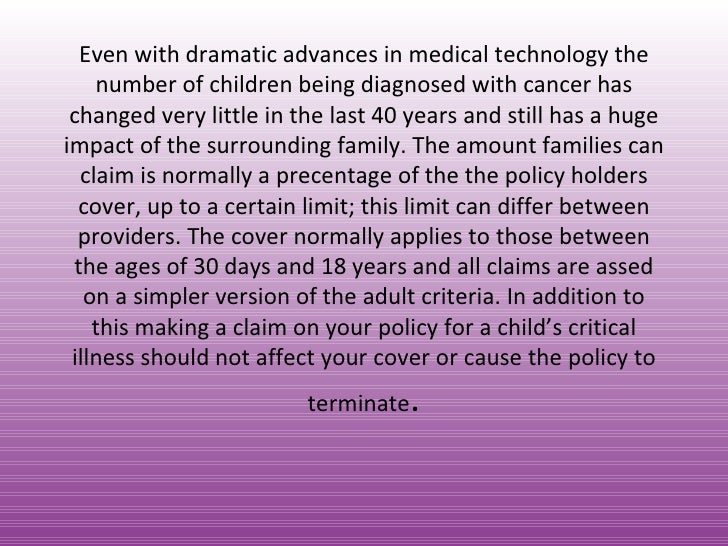 Even with dramatic advances in medical technology the number of children being diagnosed with cancer has changed very little in the last 40 years and still has a huge impact of the surrounding family. The amount families can claim is normally a precentage of the the policy holders cover, up to a certain limit; this limit can differ between providers. The cover normally applies to those between the ages of 30 days and 18 years and all claims are assed on a simpler version of the adult criteria. In addition to this making a claim on your policy for a child’s critical illness should not affect your cover or cause the policy to terminate.